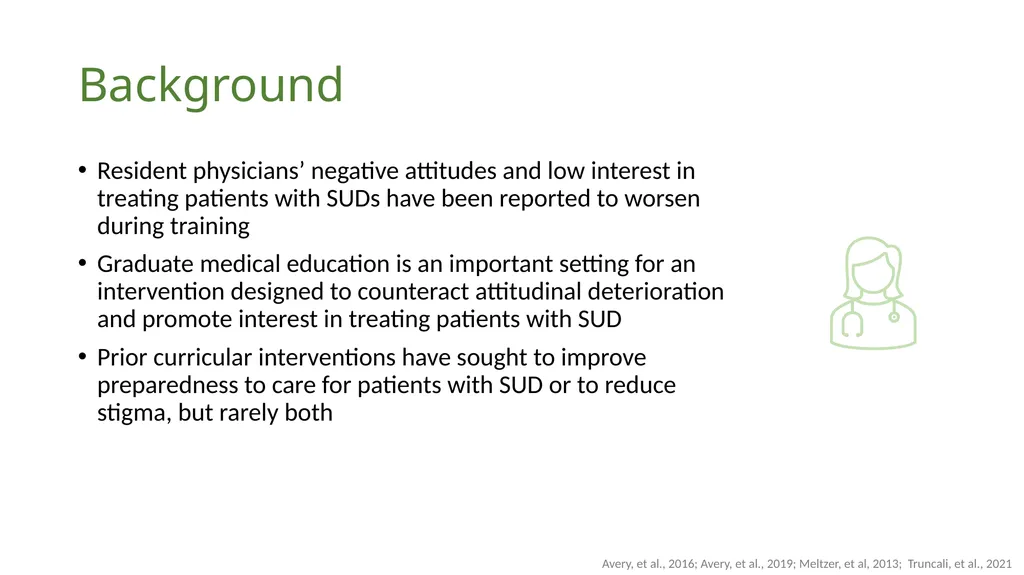 Background

• Resident physicians' negative attitudes and low interest in treating patients with SUDs have been reported to worsen during training

• Graduate medical education is an important setting for an intervention designed to counteract attitudinal deterioration and promote interest in treating patients with SUD

• Prior curricular interventions have sought to improve preparedness to care for patients with SUD or to reduce stigma, but rarely both

Avery, et al., 2016; Avery, et al., 2019; Meltzer, et al, 2013; Truncali, et al., 2021